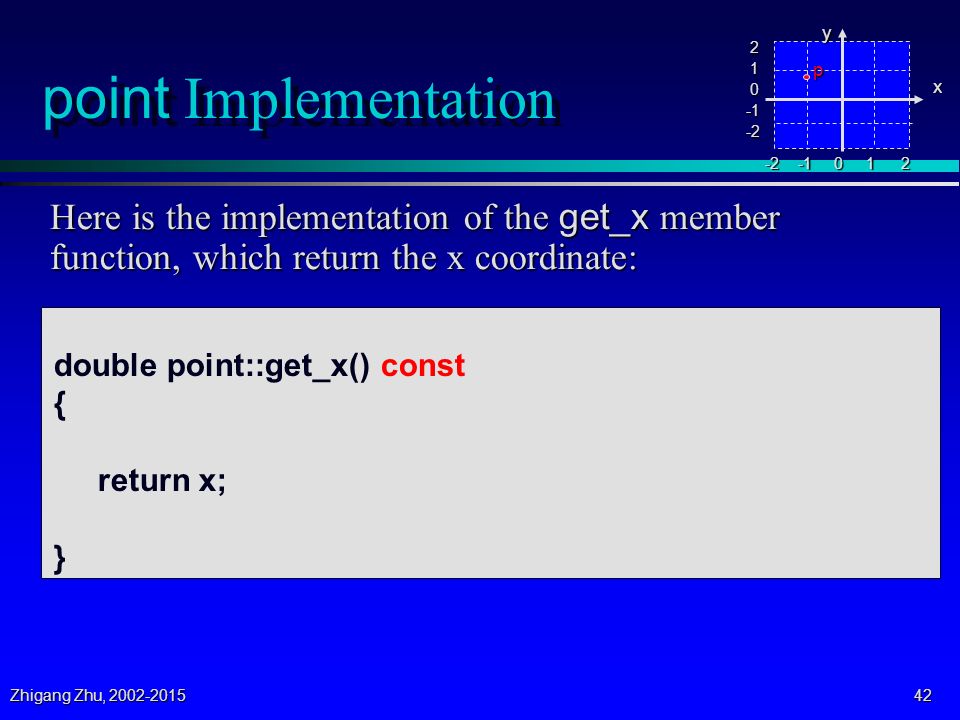 point Implementation

y
2
1
0
-1
-2
p
x
-2 -1 0 1 2

Here is the implementation of the get_x member function, which return the x coordinate:

double point::get_x() const
{

return x;

}

Zhigang Zhu, 2002-2015

42